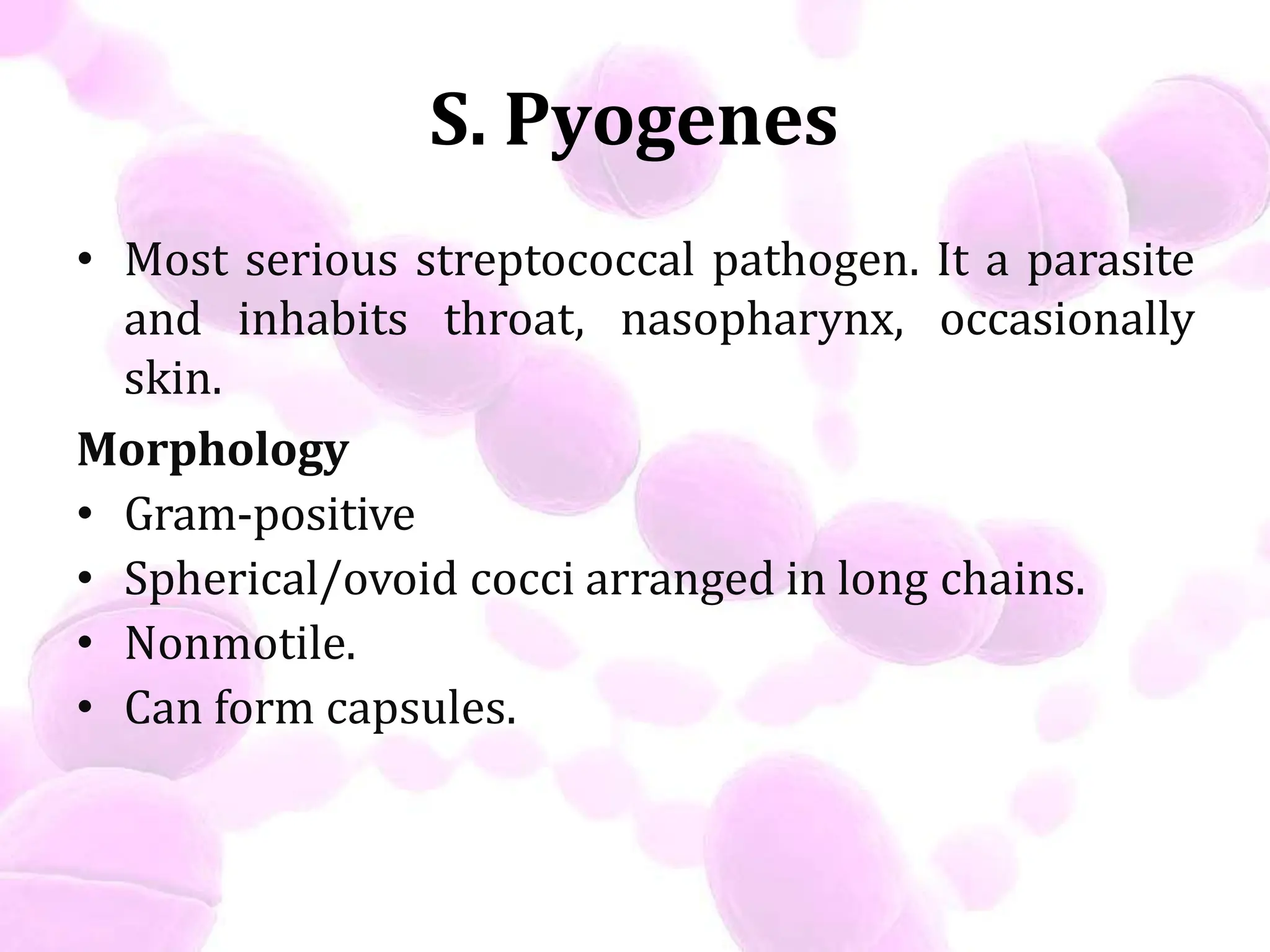 S. Pyogenes

• Most serious streptococcal pathogen. It a parasite and inhabits throat, nasopharynx, occasionally skin.

Morphology

• Gram-positive
• Spherical/ovoid cocci arranged in long chains.
• Nonmotile.
• Can form capsules.